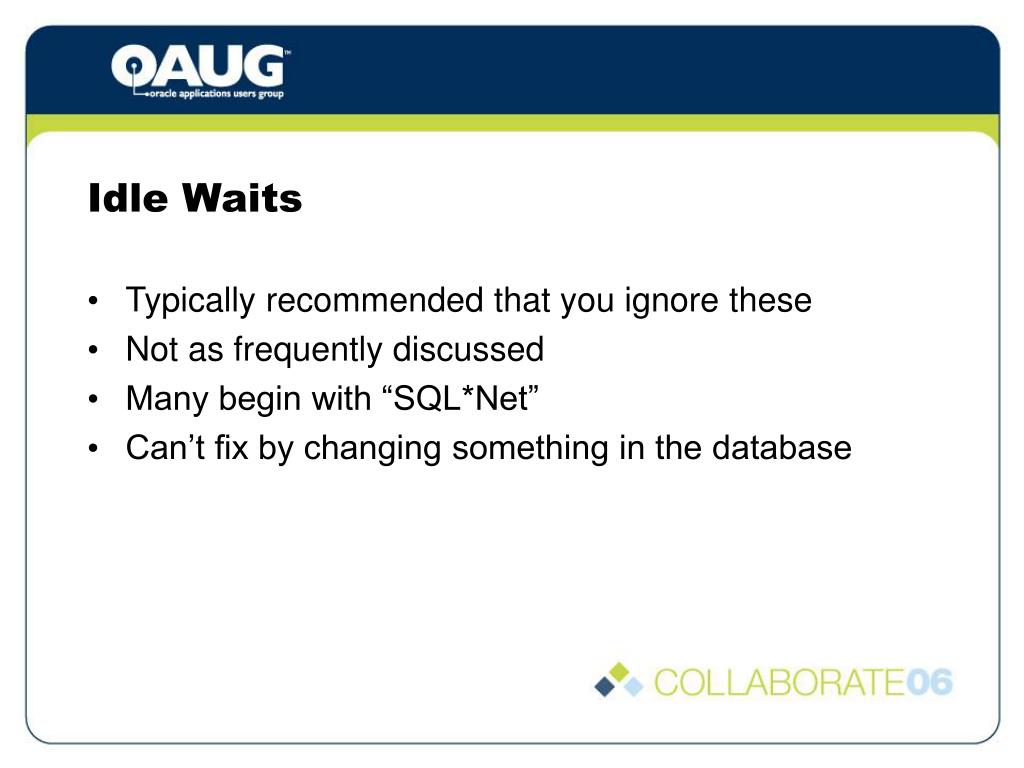 OAUG™
oracle applications users group

Idle Waits

• Typically recommended that you ignore these
• Not as frequently discussed
• Many begin with “SQL*Net”
• Can’t fix by changing something in the database

COLLABORATE06